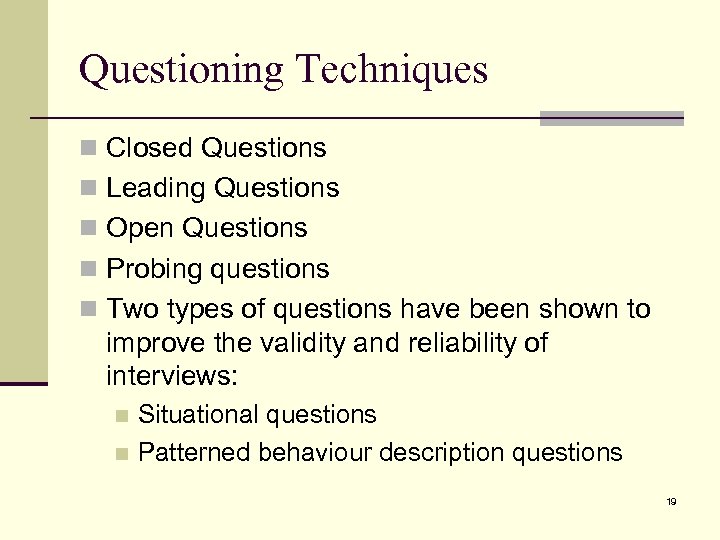 Questioning Techniques

Closed Questions
Leading Questions
Open Questions
Probing questions
Two types of questions have been shown to improve the validity and reliability of interviews:
Situational questions
Patterned behaviour description questions

19